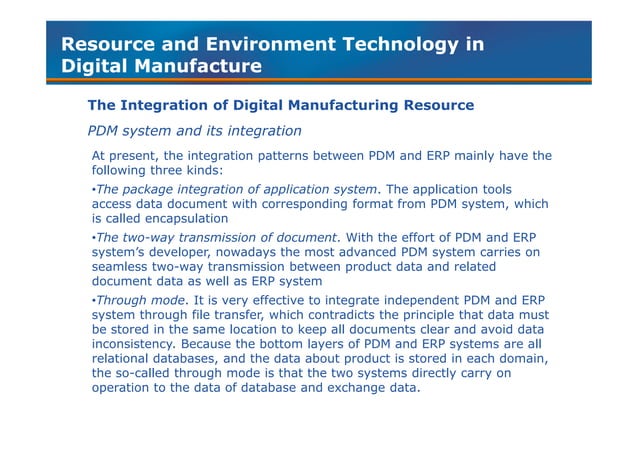 Resource and Environment Technology in Digital Manufacture

The Integration of Digital Manufacturing Resource

PDM system and its integration

At present, the integration patterns between PDM and ERP mainly have the following three kinds:

•The package integration of application system. The application tools access data document with corresponding format from PDM system, which is called encapsulation

•The two-way transmission of document. With the effort of PDM and ERP system's developer, nowadays the most advanced PDM system carries on seamless two-way transmission between product data and related document data as well as ERP system

•Through mode. It is very effective to integrate independent PDM and ERP system through file transfer, which contradicts the principle that data must be stored in the same location to keep all documents clear and avoid data inconsistency. Because the bottom layers of PDM and ERP systems are all relational databases, and the data about product is stored in each domain, the so-called through mode is that the two systems directly carry on operation to the data of database and exchange data.